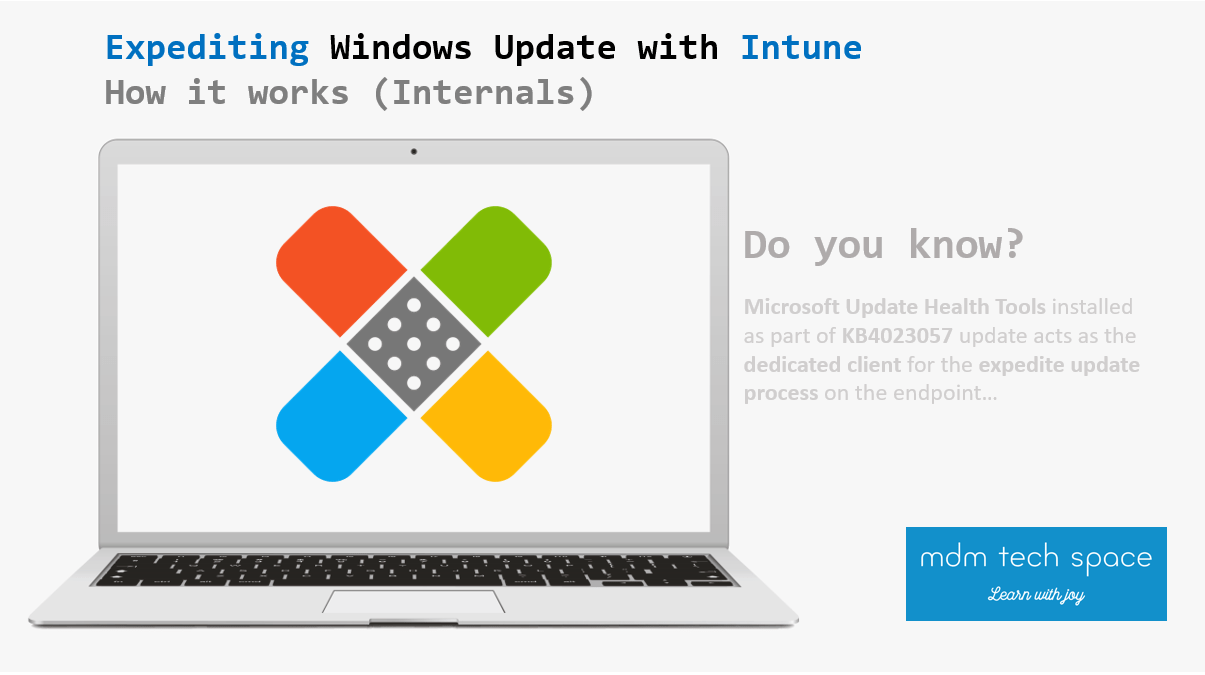 Expediting Windows Update with Intune
How it works (Internals)

Do you know?

Microsoft Update Health Tools installed as part of KB4023057 update acts as the dedicated client for the expedite update process on the endpoint…

mdm tech space
Learn with joy